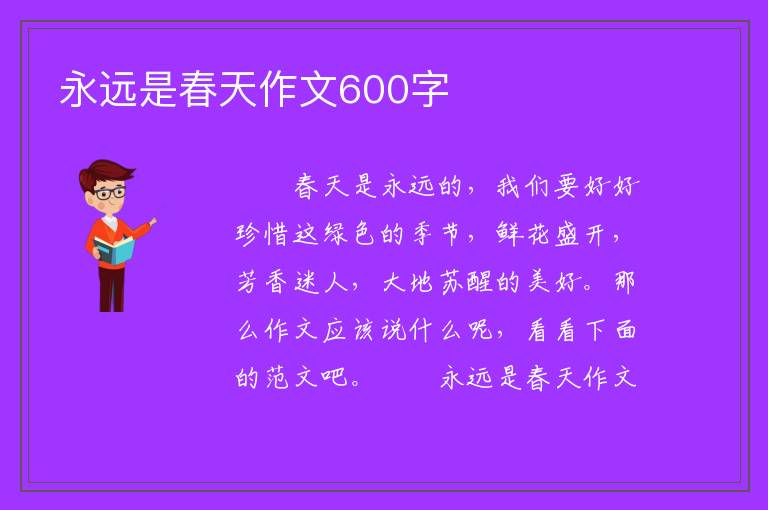 永远是春天作文600字

春天是永远的，我们要好好珍惜这绿色的季节，鲜花盛开，芳香迷人，大地苏醒的美好。那么作文应该说什么呢，看看下面的范文吧。　　永远是春天作文